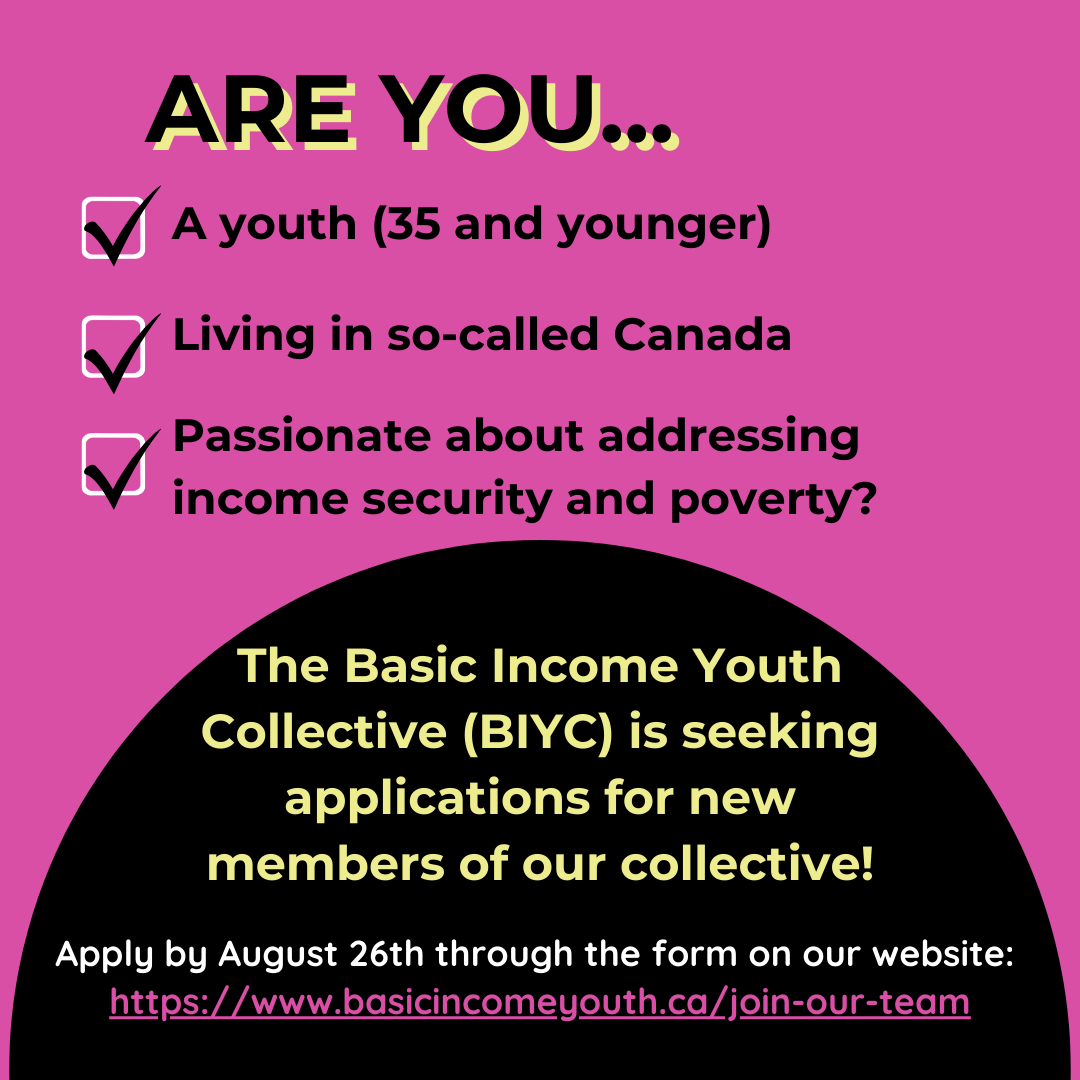 ARE YOU...

A youth (35 and younger)

Living in so-called Canada

Passionate about addressing income security and poverty?

The Basic Income Youth Collective (BIYC) is seeking applications for new members of our collective!

Apply by August 26th through the form on our website: https://www.basicincomeyouth.ca/join-our-team